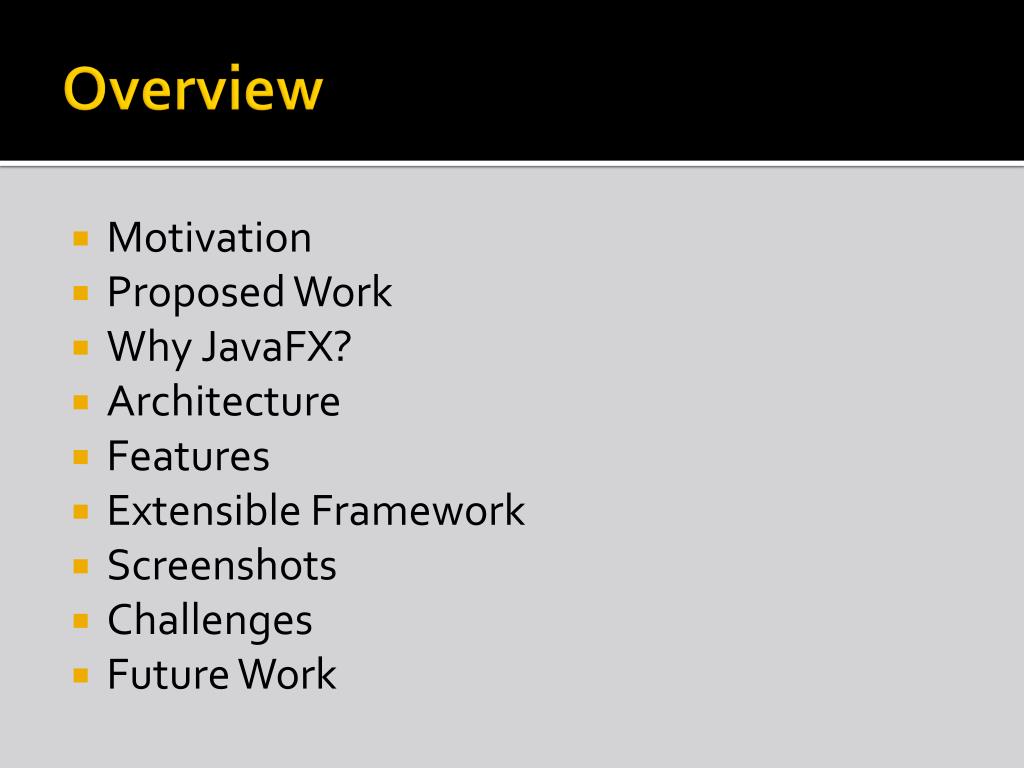 Overview

- Motivation
- Proposed Work
- Why JavaFX?
- Architecture
- Features
- Extensible Framework
- Screenshots
- Challenges
- Future Work